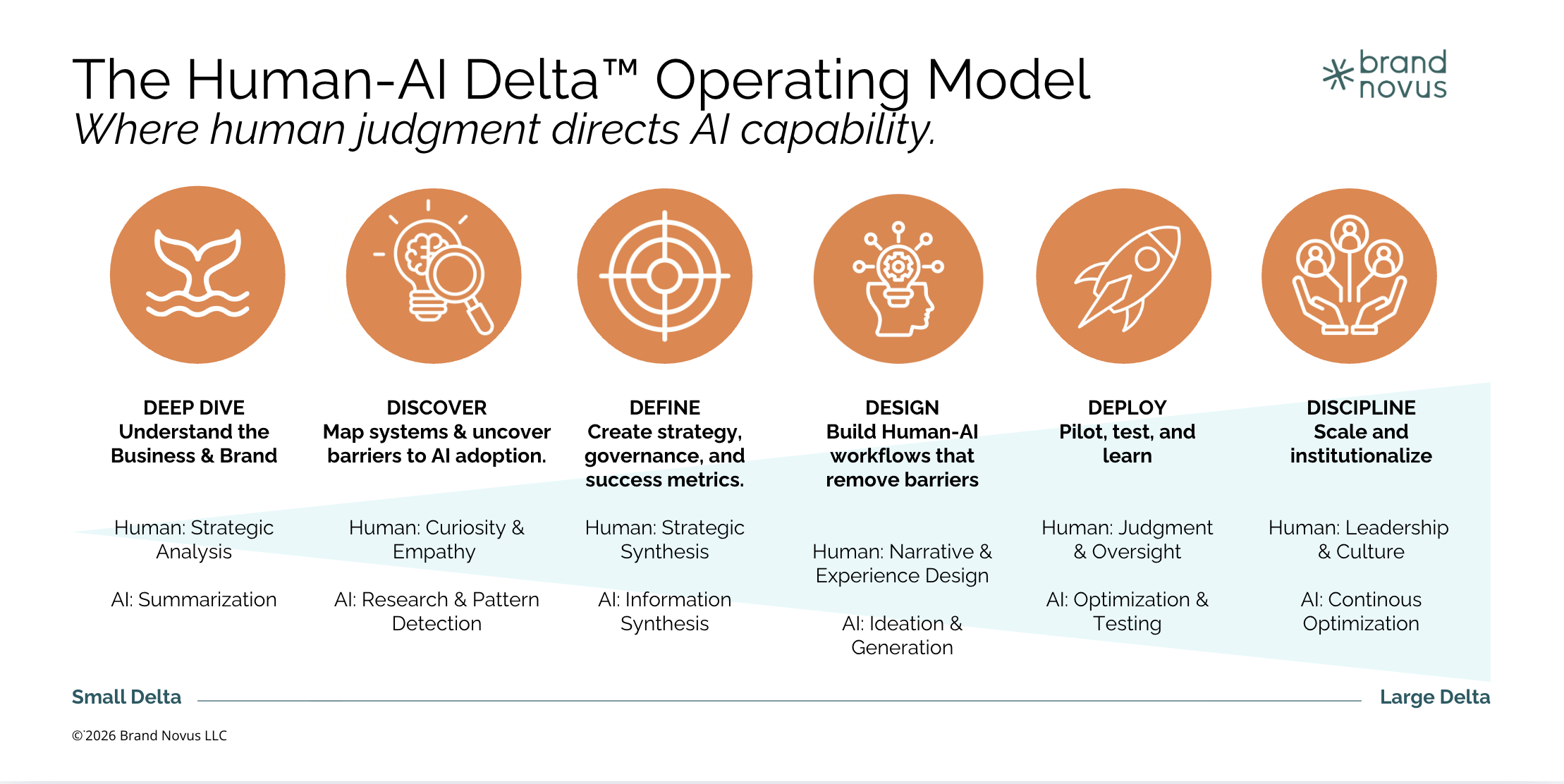 The Human-AI Delta™ Operating Model
Where human judgment directs AI capability.

brand novus

DEEP DIVE
Understand the Business & Brand

Human: Strategic Analysis

AI: Summarization

DISCOVER
Map systems & uncover barriers to AI adoption.

Human: Curiosity & Empathy

AI: Research & Pattern Detection

DEFINE
Create strategy, governance, and success metrics.

Human: Strategic Synthesis

AI: Information Synthesis

DESIGN
Build Human-AI workflows that remove barriers

Human: Narrative & Experience Design

AI: Ideation & Generation

DEPLOY
Pilot, test, and learn

Human: Judgment & Oversight

AI: Optimization & Testing

DISCIPLINE
Scale and institutionalize

Human: Leadership & Culture

AI: Continous Optimization

Small Delta
Large Delta

©2026 Brand Novus LLC